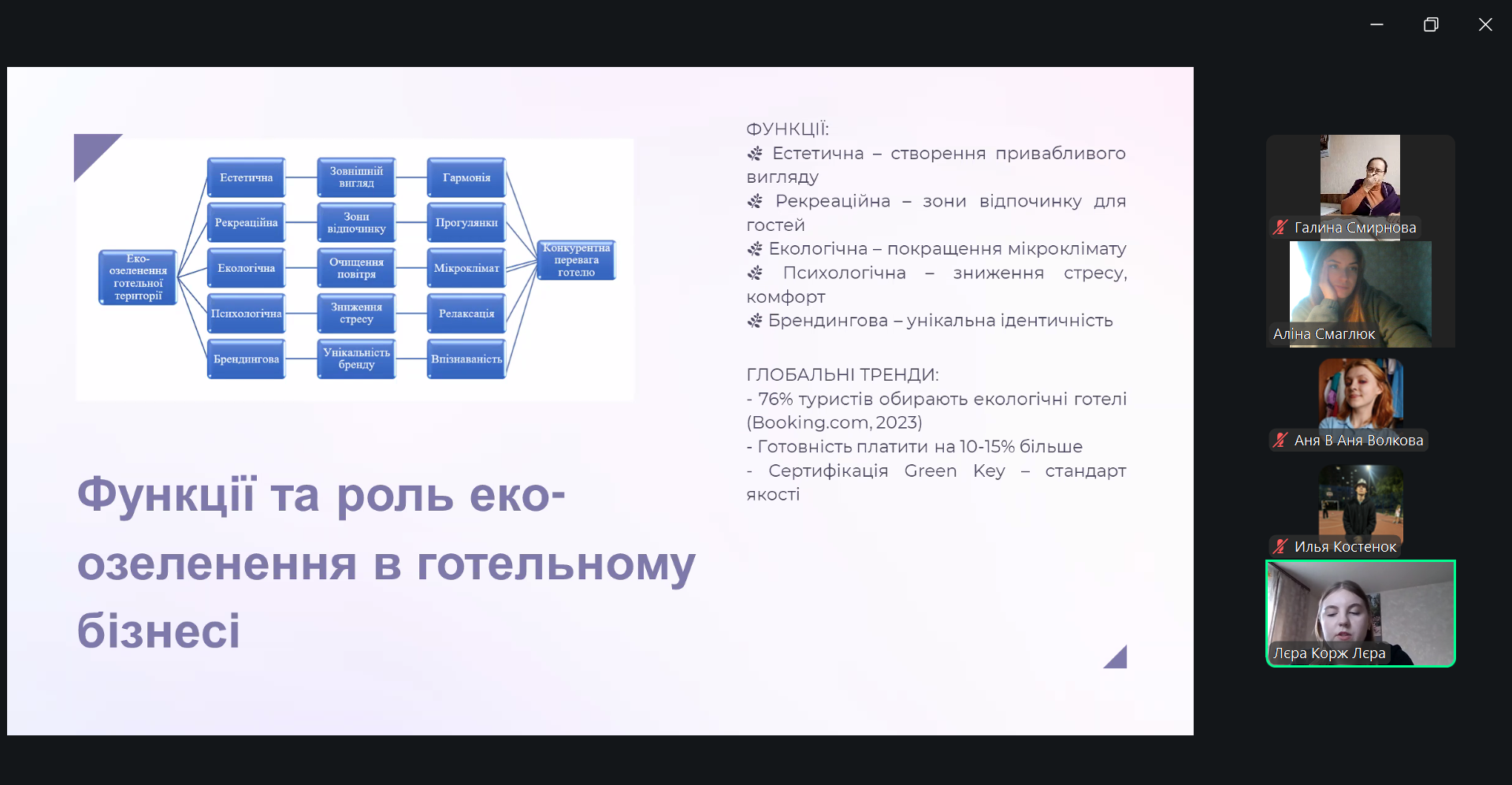 Еко-озеленення готельної території

Естетична
Рекреаційна
Екологічна
Психологічна
Брендингова

Зовнішній вигляд
Зони відпочинку
Очищення повітря
Зниження стресу
Унікальність бренду

Гармонія
Прогулянки
Мікроклімат
Релаксація
Впізнаваність

Конкурентна перевага готелю

Функції та роль еко-озеленення в готельному бізнесі

ФУНКЦІЇ:
Естетична – створення привабливого вигляду
Рекреаційна – зони відпочинку для гостей
Екологічна – покращення мікроклімату
Психологічна – зниження стресу, комфорт
Брендингова – унікальна ідентичність

ГЛОБАЛЬНІ ТРЕНДИ:
- 76% туристів обирають екологічні готелі (Booking.com, 2023)
- Готовність платити на 10-15% більше
- Сертифікація Green Key – стандарт якості

Галина Смирнова
Аліна Смаглюк
Аня В Аня Волкова
Илья Костенок
Лєра Корж Лєра